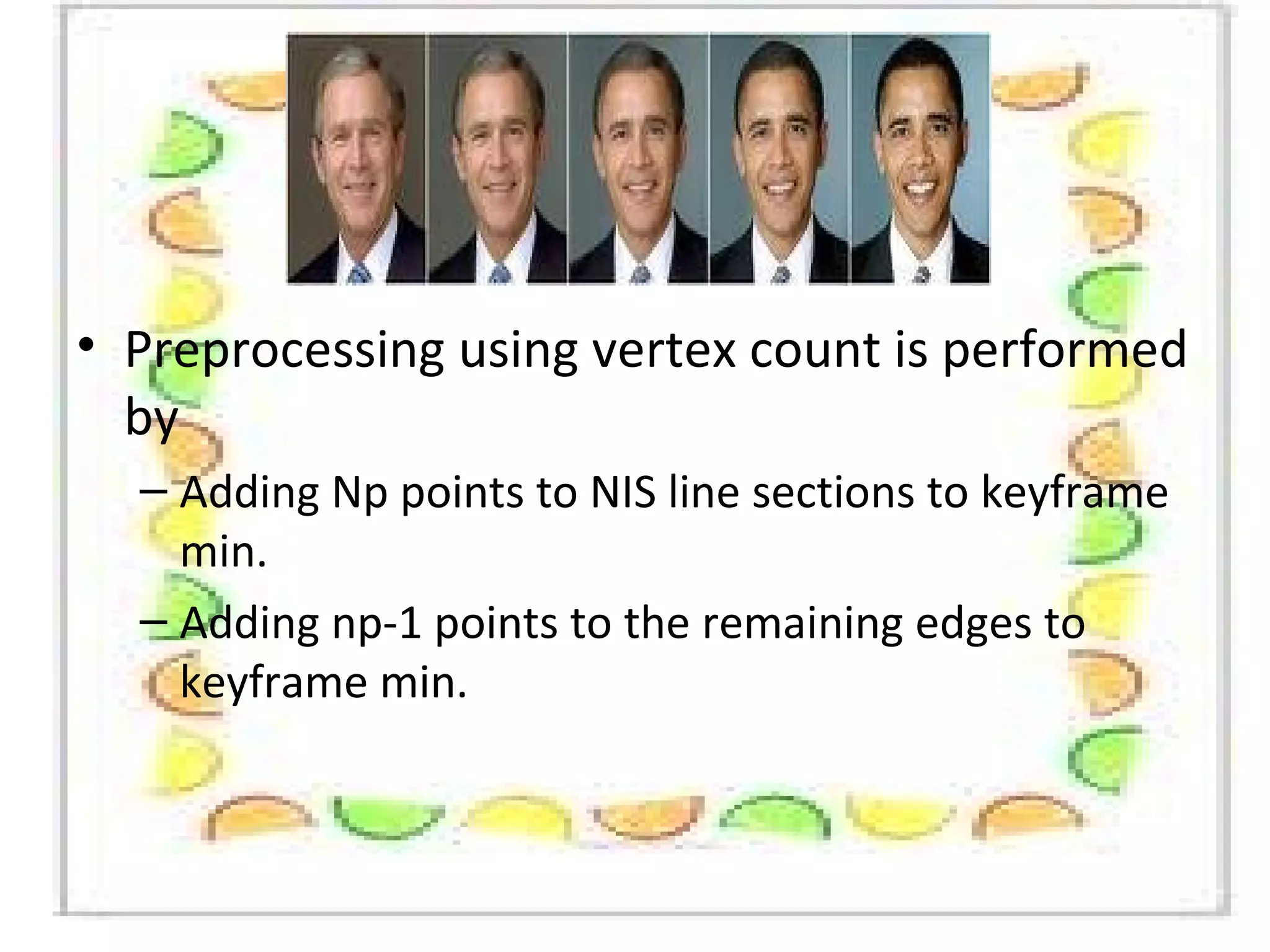 • Preprocessing using vertex count is performed by

– Adding Np points to NIS line sections to keyframe min.

– Adding np-1 points to the remaining edges to keyframe min.